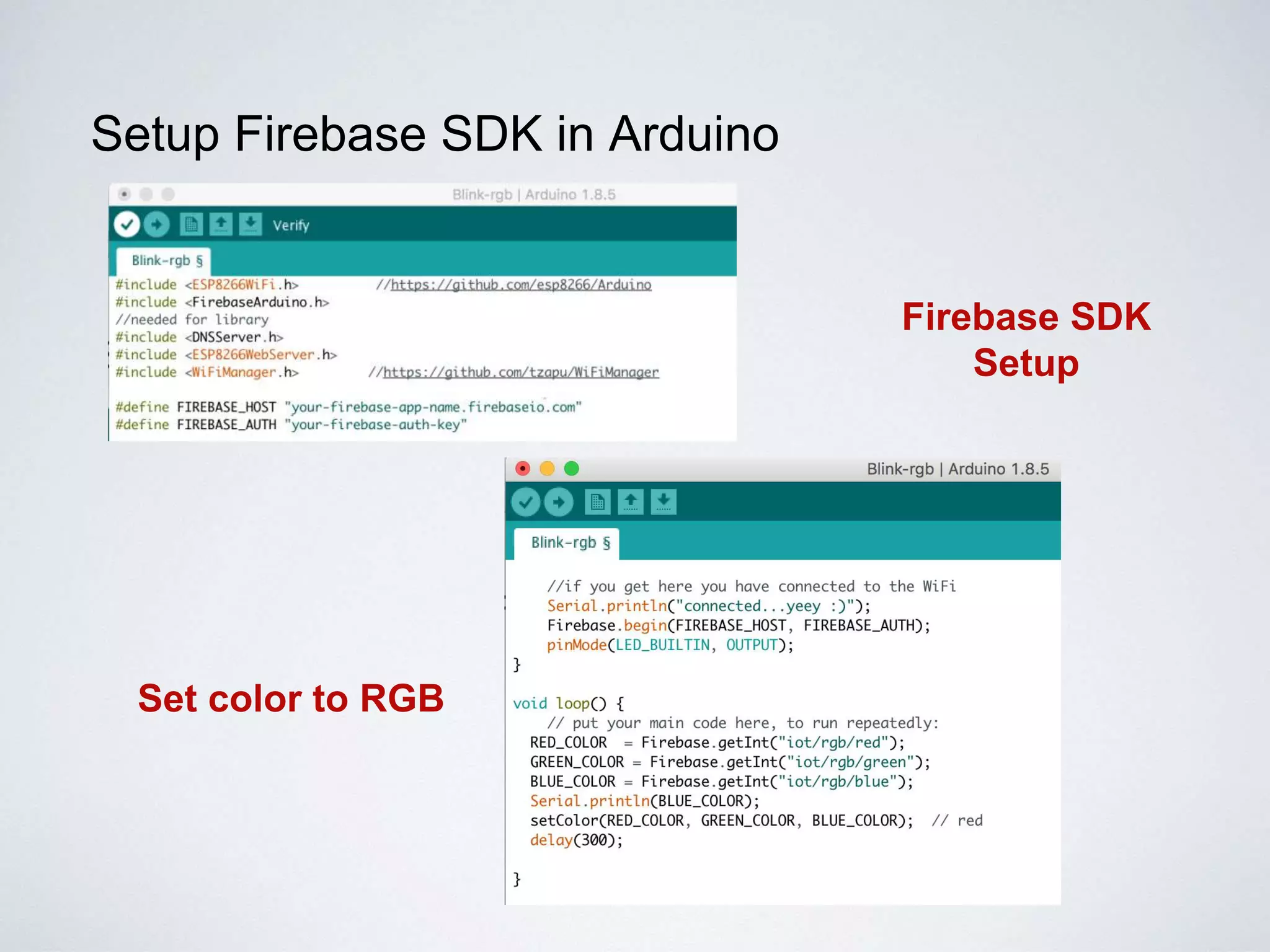 Setup Firebase SDK in Arduino

Blink-rgb | Arduino 1.8.5

Verify

Blink-rgb §

#include <ESP8266WiFi.h> //https://github.com/esp8266/Arduino
#include <FirebaseArduino.h>
//needed for library
#include <DNSServer.h>
#include <ESP8266WebServer.h>
#include <WiFiManager.h> //https://github.com/tzapu/WiFiManager

#define FIREBASE_HOST "your-firebase-app-name.firebaseio.com"
#define FIREBASE_AUTH "your-firebase-auth-key"

Firebase SDK Setup

Blink-rgb | Arduino 1.8.5

Blink-rgb §

//if you get here you have connected to the WiFi
Serial.println("connected...yeey :)");
Firebase.begin(FIREBASE_HOST, FIREBASE_AUTH);
pinMode(LED_BUILTIN, OUTPUT);
}

void loop() {
// put your main code here, to run repeatedly:
RED_COLOR = Firebase.getInt("iot/rgb/red");
GREEN_COLOR = Firebase.getInt("iot/rgb/green");
BLUE_COLOR = Firebase.getInt("iot/rgb/blue");
Serial.println(BLUE_COLOR);
setColor(RED_COLOR, GREEN_COLOR, BLUE_COLOR); // red
delay(300);

}

Set color to RGB